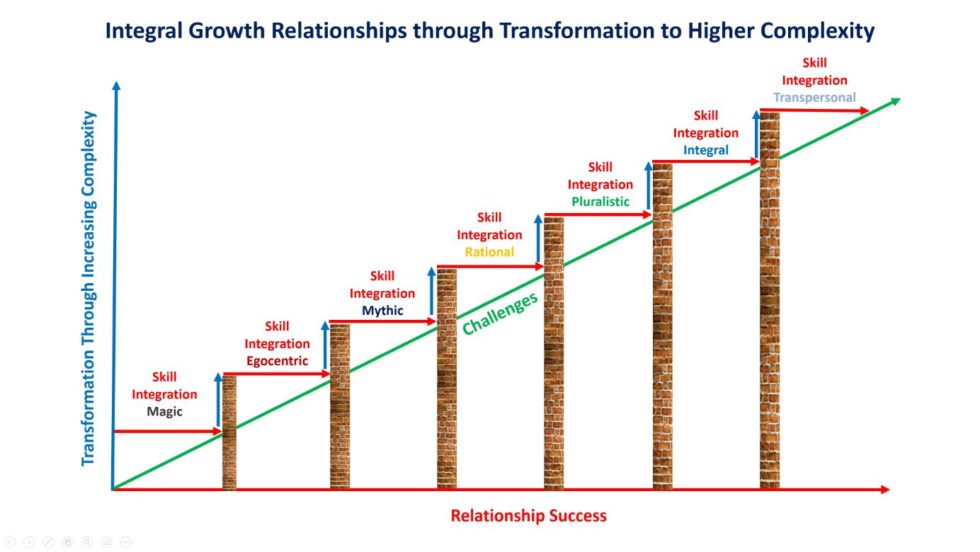 Integral Growth Relationships through Transformation to Higher Complexity

Transformation Through Increasing Complexity

Skill Integration Magic

Skill Integration Egocentric

Skill Integration Mythic

Skill Integration Rational

Skill Integration Pluralistic

Skill Integration Integral

Skill Integration Transpersonal

Challenges

Relationship Success